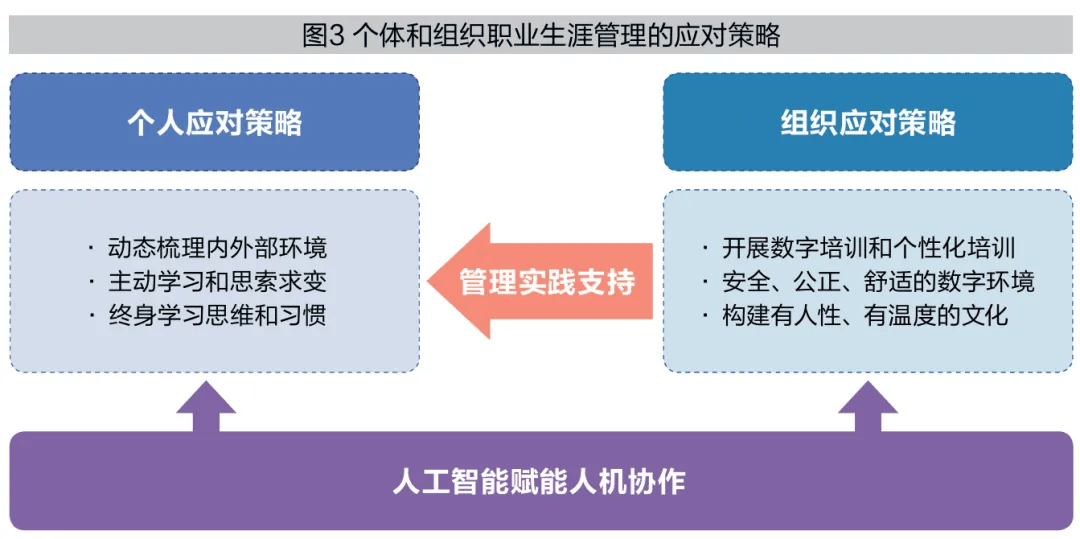 图3 个体和组织职业生涯管理的应对策略

个人应对策略

· 动态梳理内外部环境
· 主动学习和思索求变
· 终身学习思维和习惯

管理实践支持

组织应对策略

· 开展数字培训和个性化培训
· 安全、公正、舒适的数字环境
· 构建有人性、有温度的文化

人工智能赋能人机协作